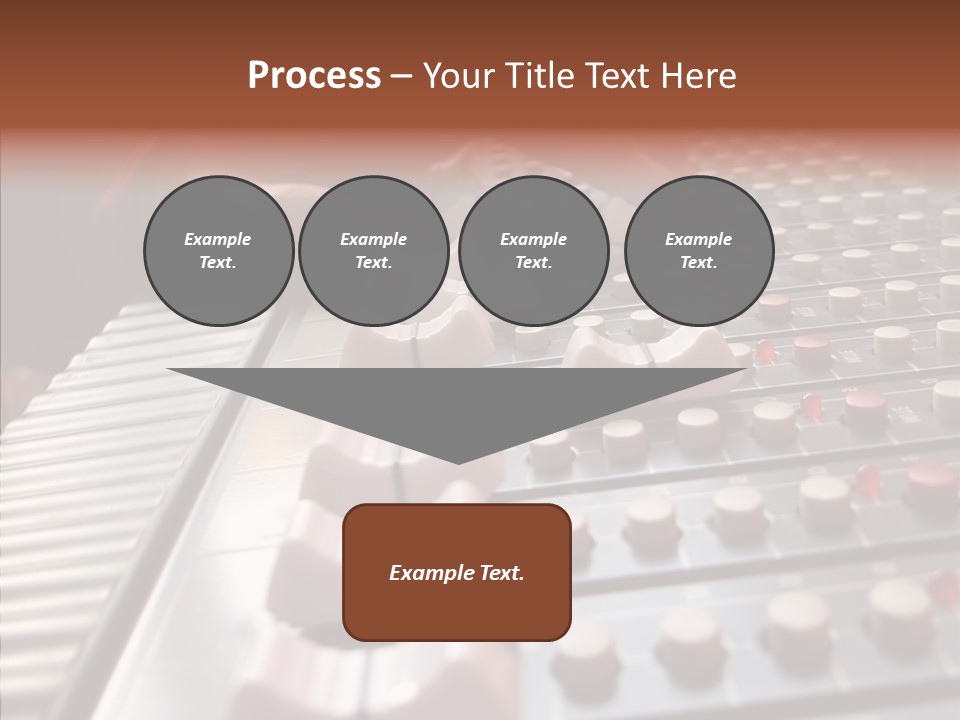 Process – Your Title Text Here

Example Text.

Example Text.

Example Text.

Example Text.

Example Text.